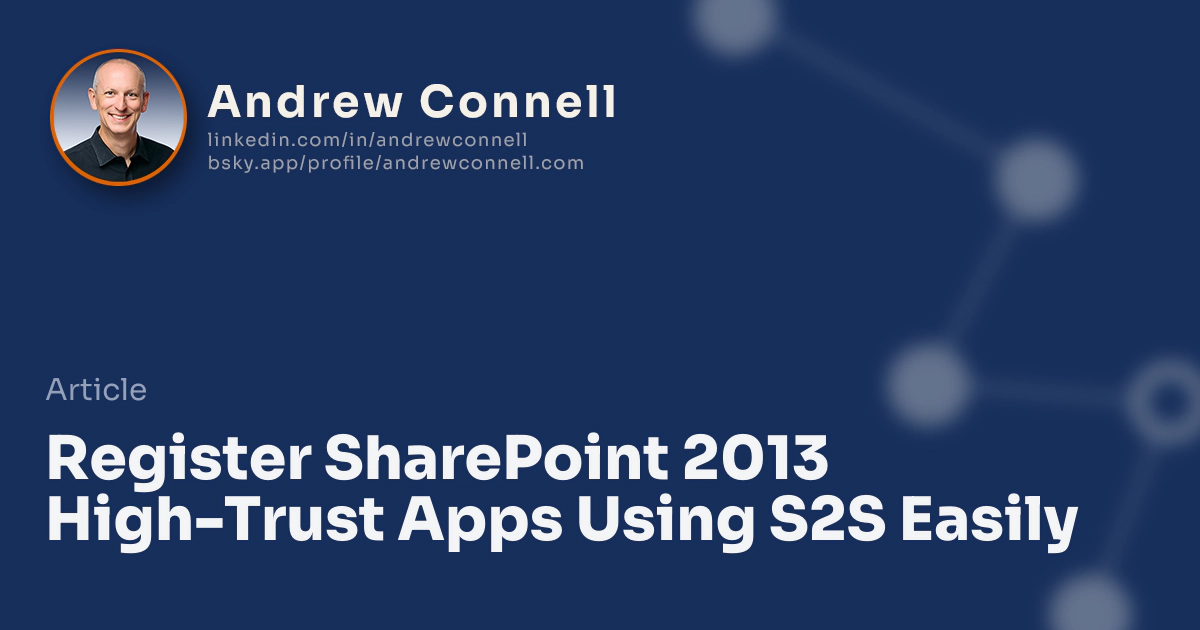 Andrew Connell
linkedin.com/in/andrewconnell
bsky.app/profile/andrewconnell.com

Article

Register SharePoint 2013 High-Trust Apps Using S2S Easily